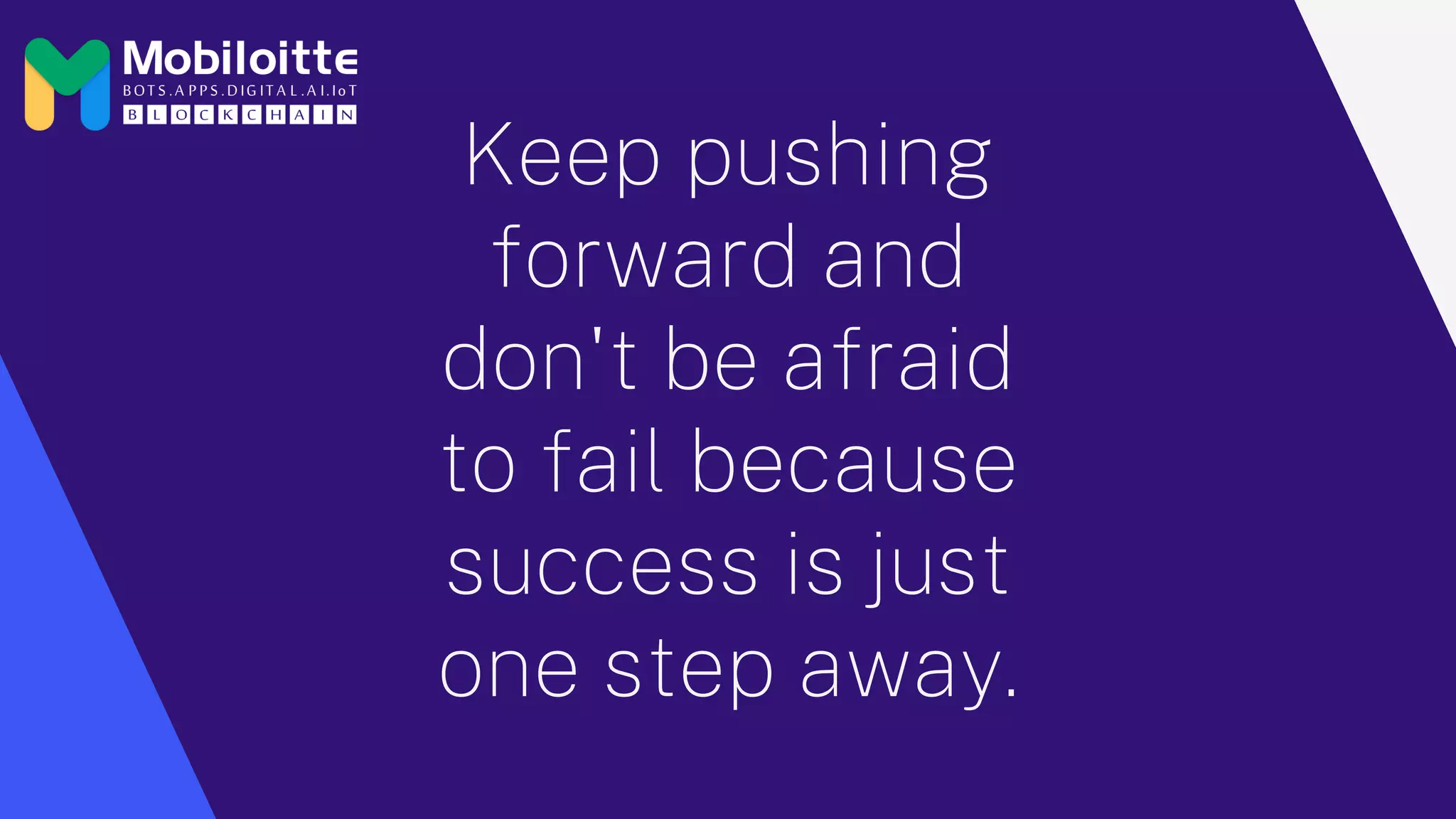 Mobiloitte
BOTS.APPS.DIGITAL.AI.IoT
BLOCKCHAIN

Keep pushing forward and don't be afraid to fail because success is just one step away.